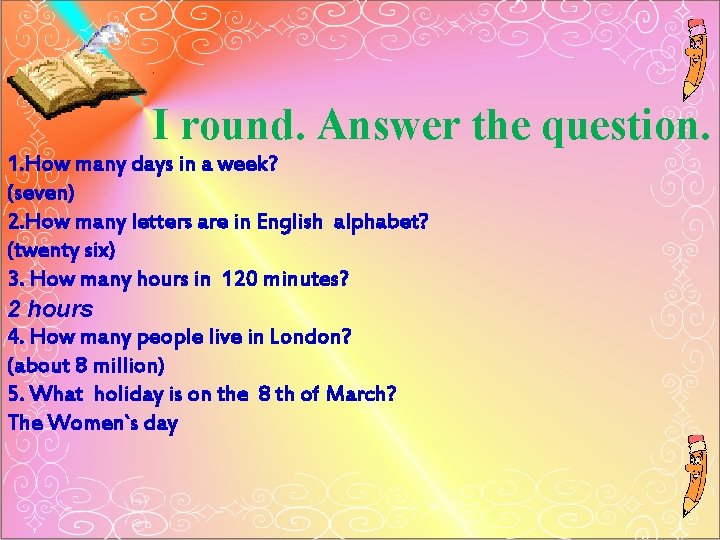 I round. Answer the question.

1.How many days in a week?
(seven)
2.How many letters are in English alphabet?
(twenty six)
3. How many hours in 120 minutes?
2 hours
4. How many people live in London?
(about 8 million)
5. What holiday is on the 8 th of March?
The Women`s day